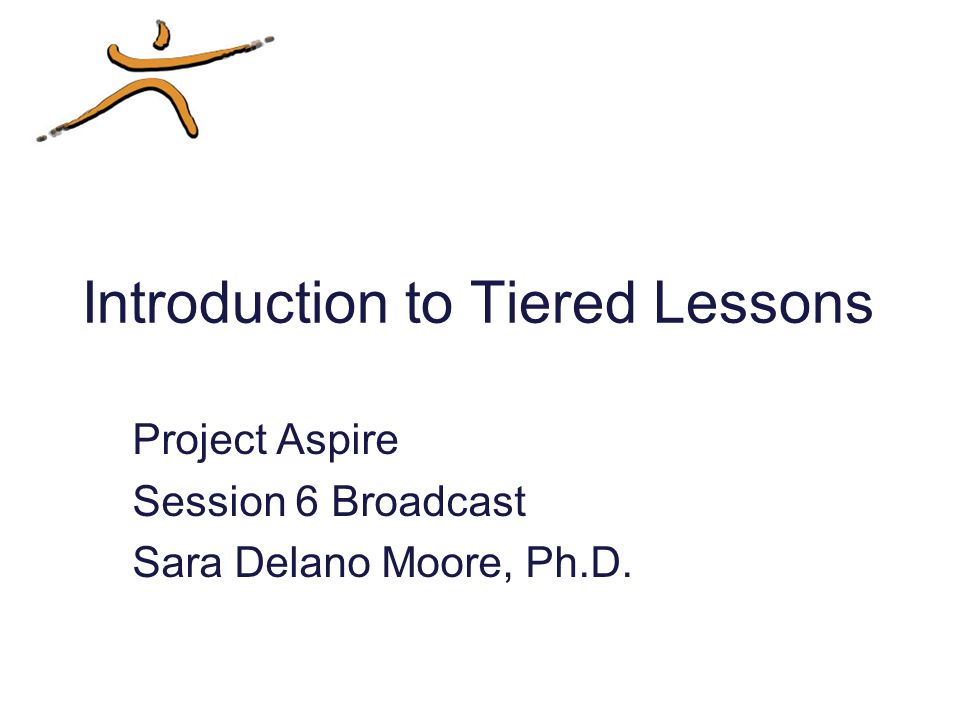 Introduction to Tiered Lessons

Project Aspire
Session 6 Broadcast
Sara Delano Moore, Ph.D.